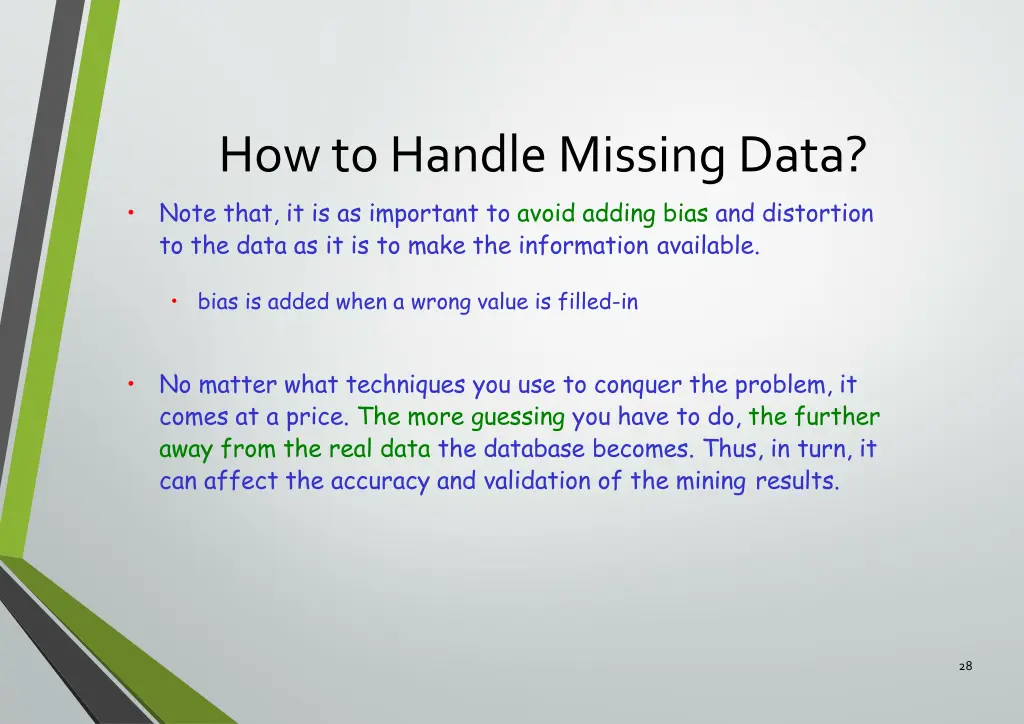 How to Handle Missing Data?

• Note that, it is as important to avoid adding bias and distortion to the data as it is to make the information available.

• bias is added when a wrong value is filled-in

• No matter what techniques you use to conquer the problem, it comes at a price. The more guessing you have to do, the further away from the real data the database becomes. Thus, in turn, it can affect the accuracy and validation of the mining results.

28